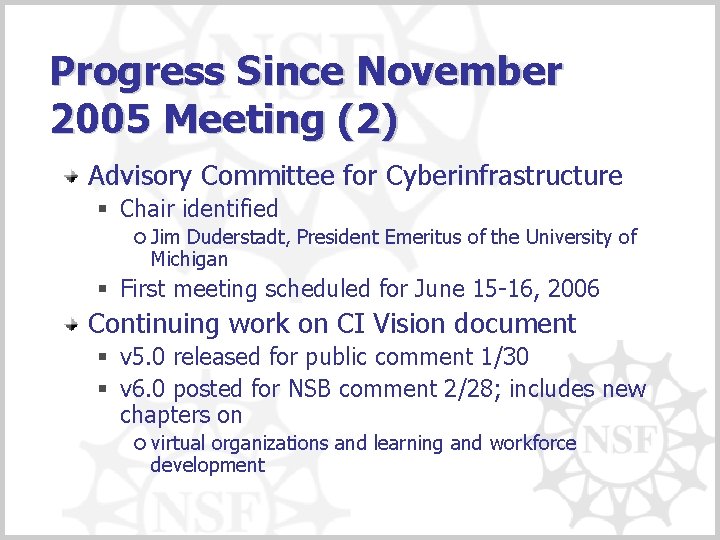 Progress Since November 2005 Meeting (2)

Advisory Committee for Cyberinfrastructure

Chair identified

Jim Duderstadt, President Emeritus of the University of Michigan

First meeting scheduled for June 15-16, 2006

Continuing work on CI Vision document

v5.0 released for public comment 1/30

v6.0 posted for NSB comment 2/28; includes new chapters on

virtual organizations and learning and workforce development

NSF

NSF

NSF